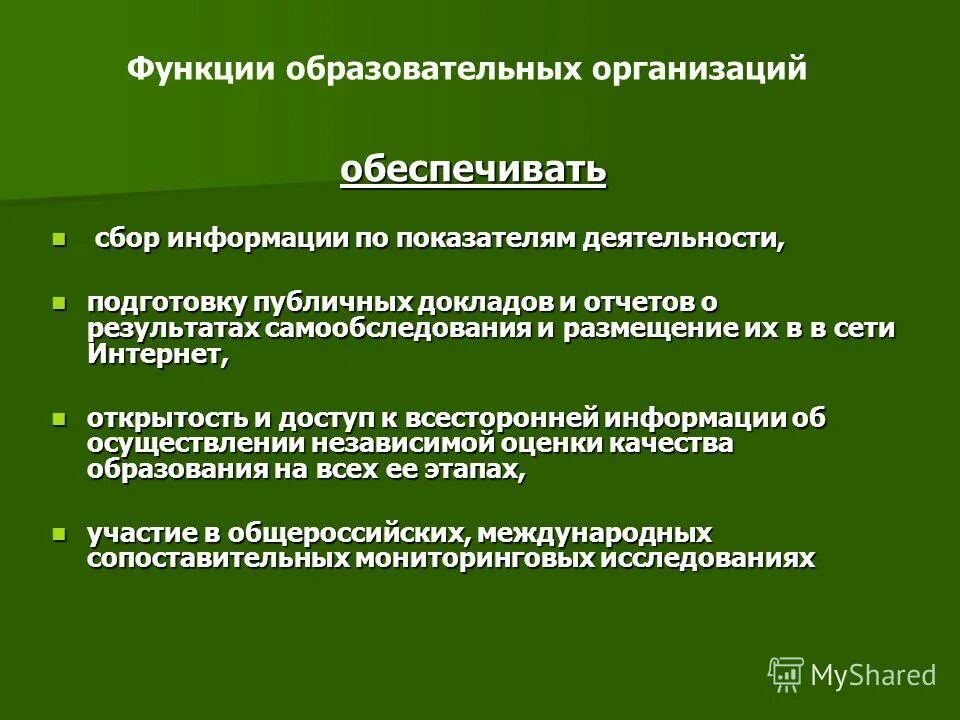 Функции образовательных организаций

обеспечивать

- сбор информации по показателям деятельности,

- подготовку публичных докладов и отчетов о результатах самообследования и размещение их в в сети Интернет,

- открытость и доступ к всесторонней информации об осуществлении независимой оценки качества образования на всех ее этапах,

- участие в общероссийских, международных сопоставительных мониторинговых исследованиях

MyShared